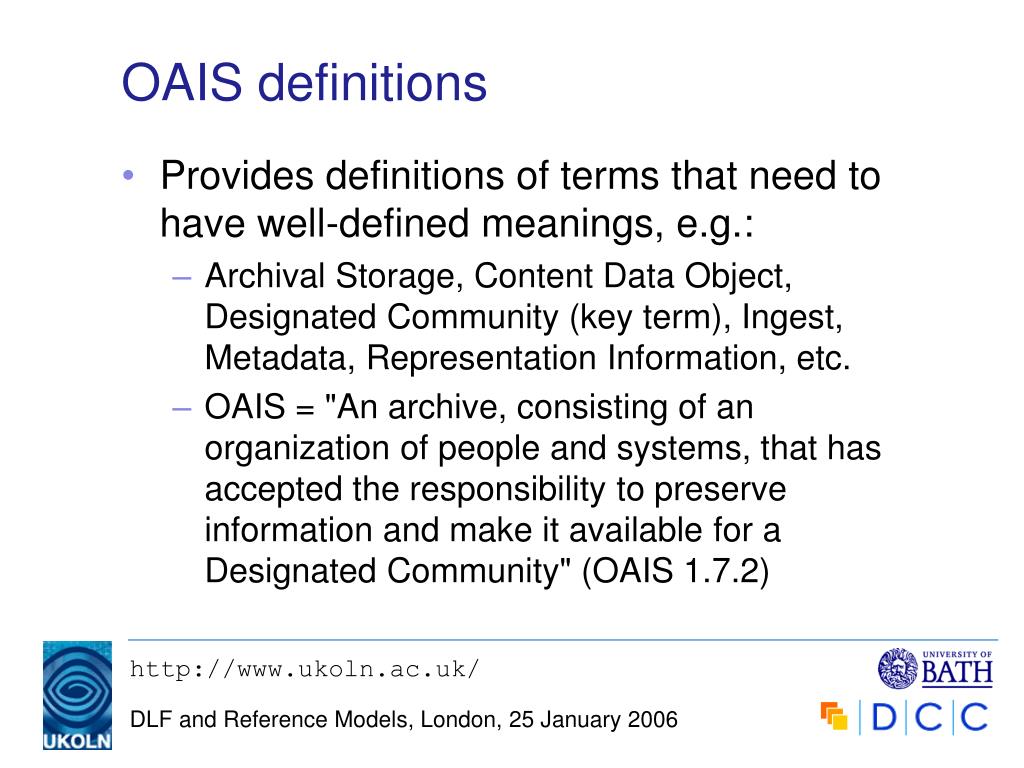 OAIS definitions

• Provides definitions of terms that need to have well-defined meanings, e.g.:
– Archival Storage, Content Data Object, Designated Community (key term), Ingest, Metadata, Representation Information, etc.
– OAIS = "An archive, consisting of an organization of people and systems, that has accepted the responsibility to preserve information and make it available for a Designated Community" (OAIS 1.7.2)

UKOLN
http://www.ukoln.ac.uk/
DLF and Reference Models, London, 25 January 2006
UNIVERSITY OF BATH
DCC